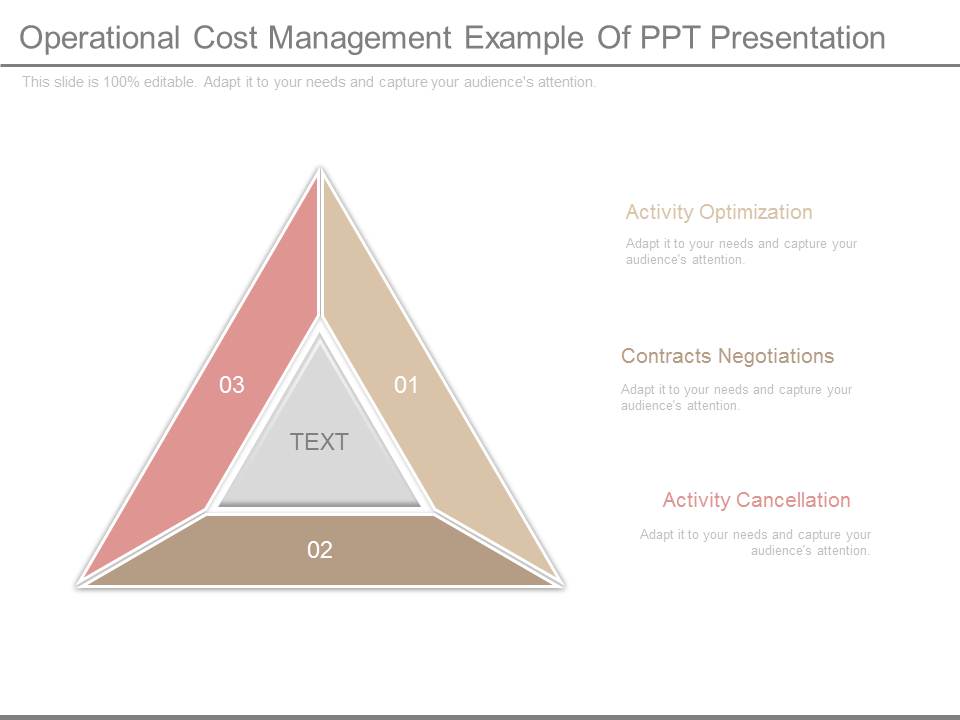 Operational Cost Management Example Of PPT Presentation

This slide is 100% editable. Adapt it to your needs and capture your audience's attention.

03

01

TEXT

02

Activity Optimization

Adapt it to your needs and capture your audience's attention.

Contracts Negotiations

Adapt it to your needs and capture your audience's attention.

Activity Cancellation

Adapt it to your needs and capture your audience's attention.